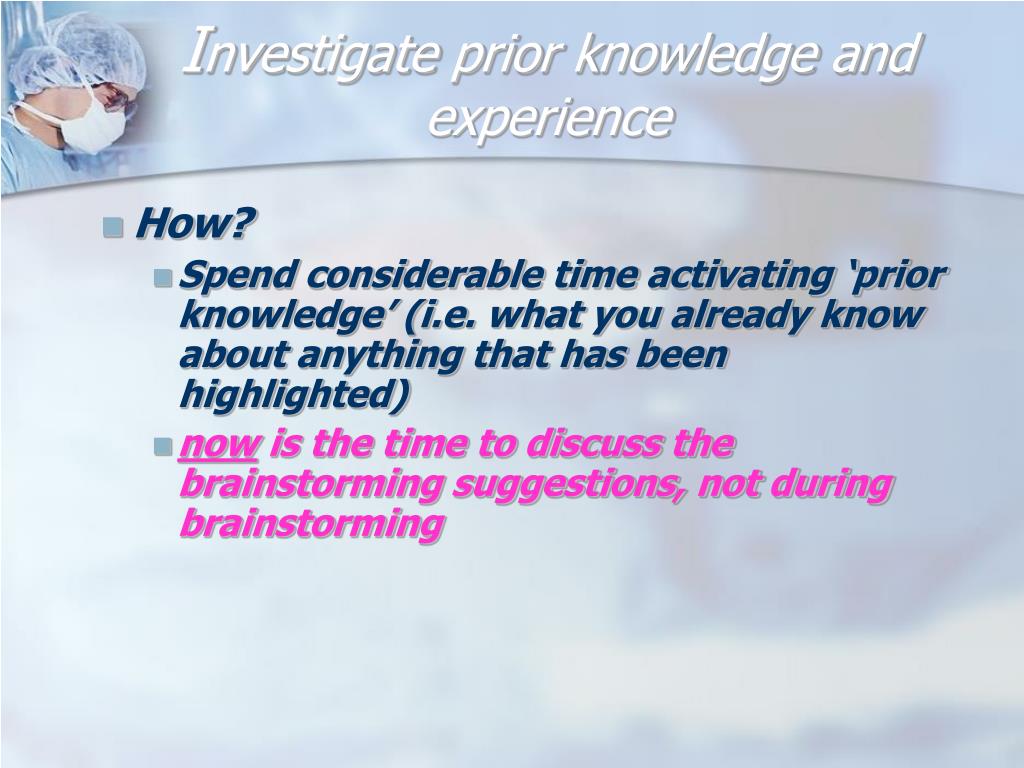 Investigate prior knowledge and experience

How?

Spend considerable time activating ‘prior knowledge’ (i.e. what you already know about anything that has been highlighted)

now is the time to discuss the brainstorming suggestions, not during brainstorming